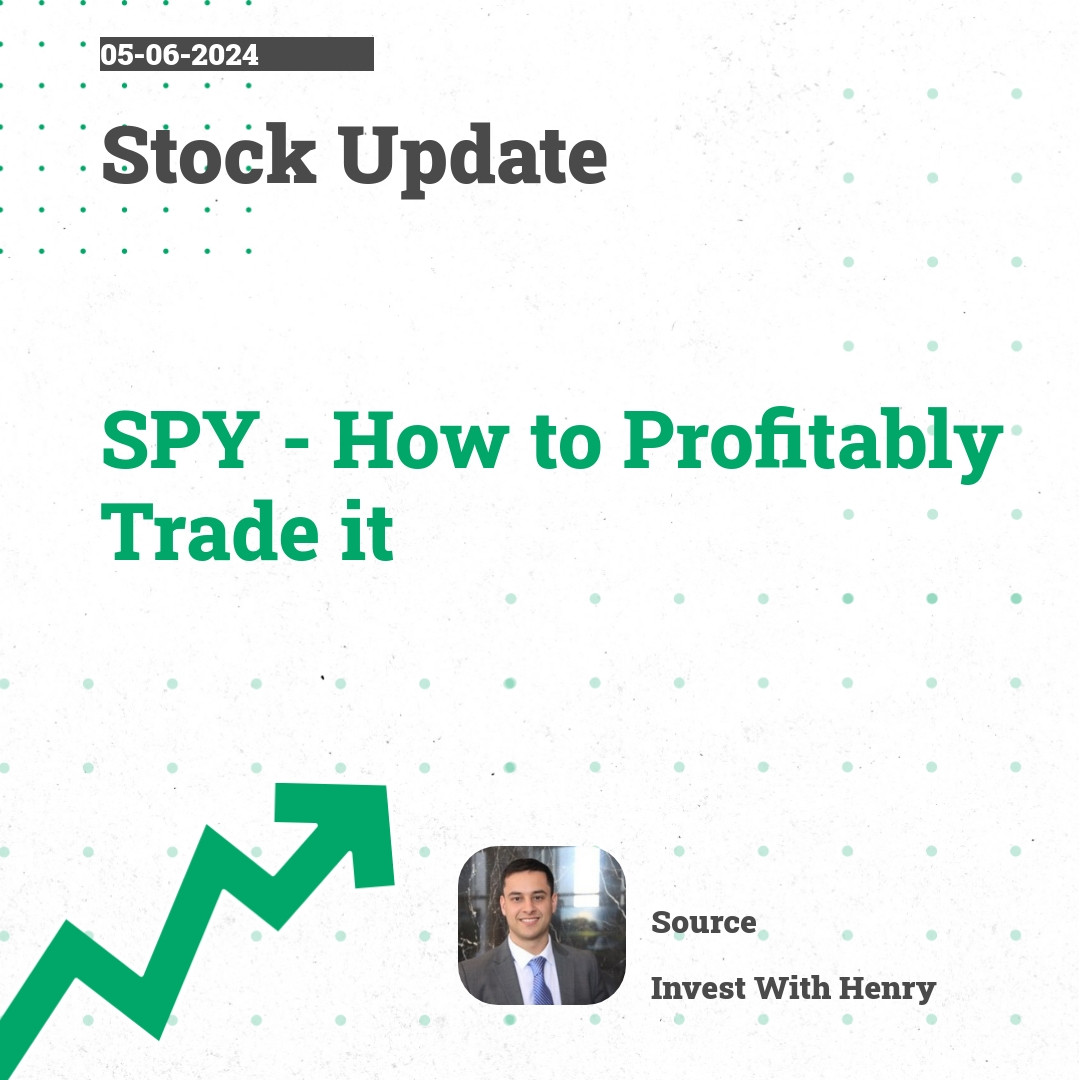 05-06-2024

Stock Update

SPY - How to Profitably Trade it

Source

Invest With Henry